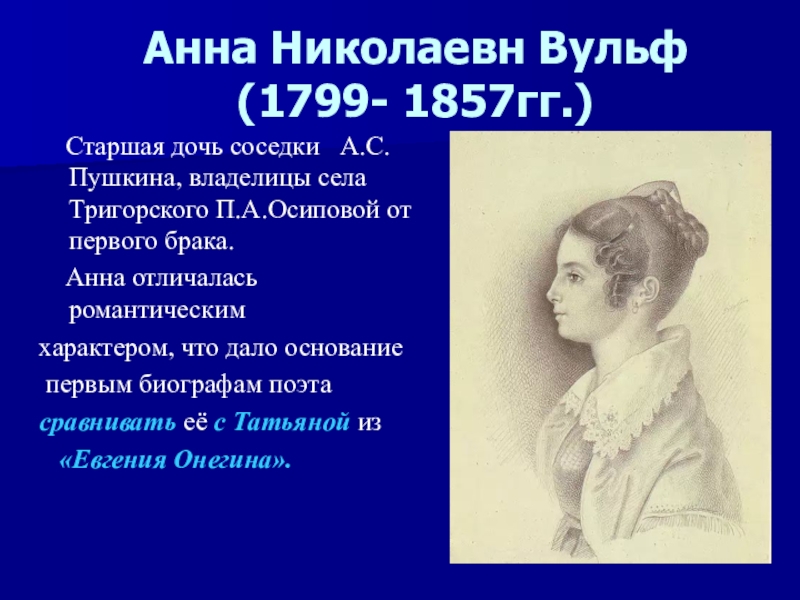 Анна Николаевн Вульф (1799- 1857гг.)

Старшая дочь соседки А.С. Пушкина, владелицы села Тригорского П.А.Осиповой от первого брака.

Анна отличалась романтическим характером, что дало основание первым биографам поэта сравнивать её с Татьяной из «Евгения Онегина».